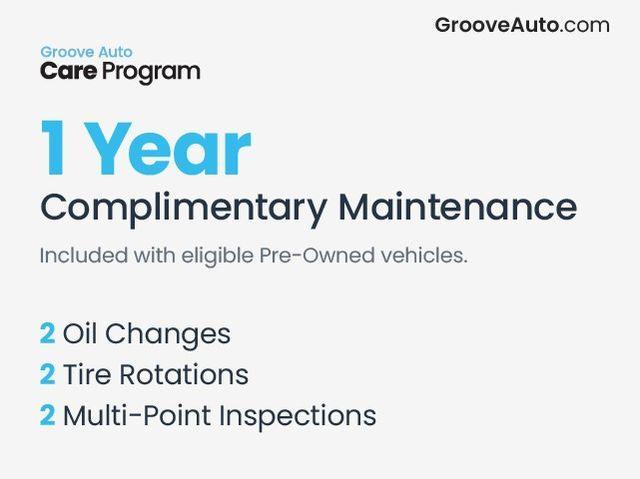 GrooveAuto.com

Groove Auto
Care Program

1 Year
Complimentary Maintenance

Included with eligible Pre-Owned vehicles.

2 Oil Changes
2 Tire Rotations
2 Multi-Point Inspections